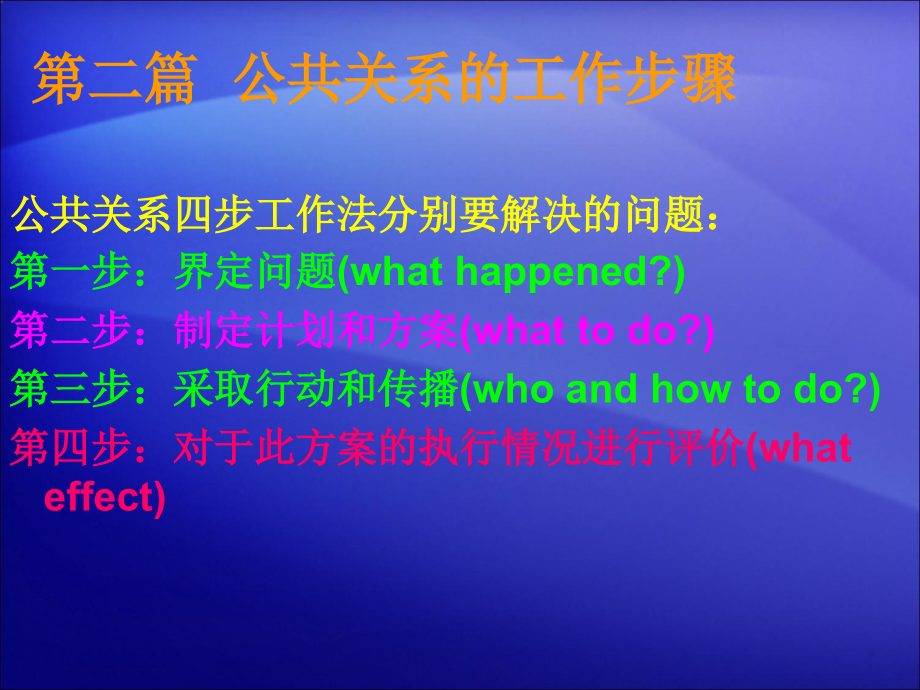 第二篇 公共关系的工作步骤

公共关系四步工作法分别要解决的问题：
第一步：界定问题(what happened?)
第二步：制定计划和方案(what to do?)
第三步：采取行动和传播(who and how to do?)
第四步：对于此方案的执行情况进行评价(what effect)